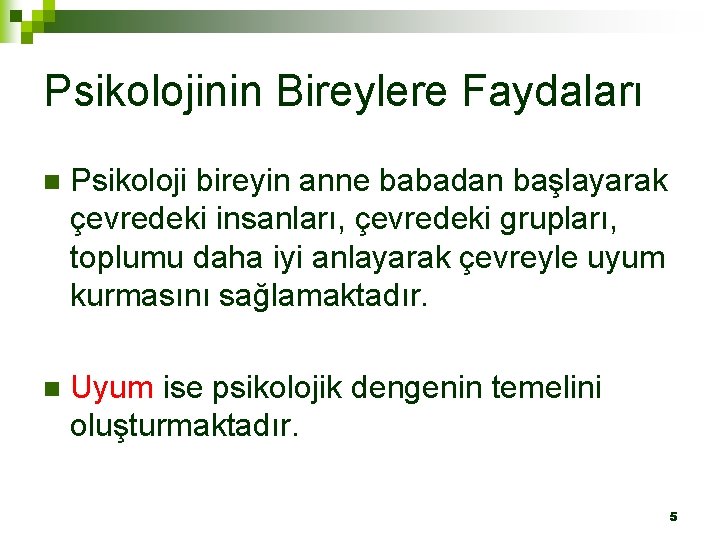 Psikolojinin Bireylere Faydaları

Psikoloji bireyin anne babadan başlayarak çevredeki insanları, çevredeki grupları, toplumu daha iyi anlayarak çevreyle uyum kurmasını sağlamaktadır.

Uyum ise psikolojik dengenin temelini oluşturmaktadır.

5